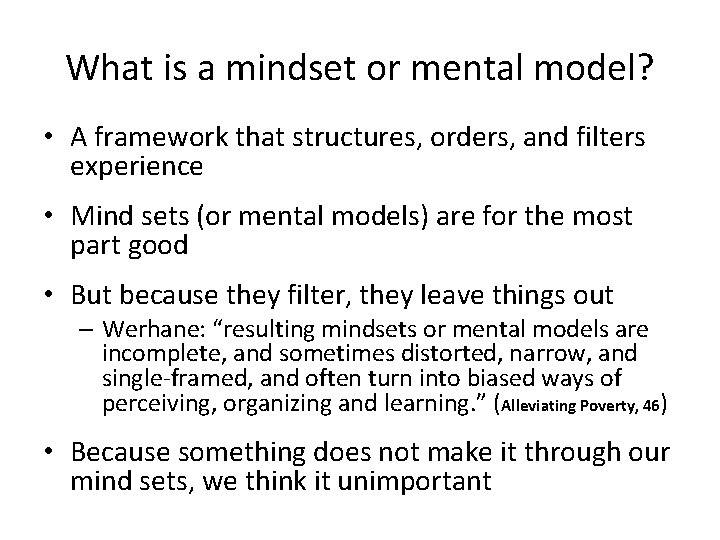 What is a mindset or mental model?

• A framework that structures, orders, and filters experience

• Mind sets (or mental models) are for the most part good

• But because they filter, they leave things out
– Werhane: “resulting mindsets or mental models are incomplete, and sometimes distorted, narrow, and single-framed, and often turn into biased ways of perceiving, organizing and learning.” (Alleviating Poverty, 46)

• Because something does not make it through our mind sets, we think it unimportant